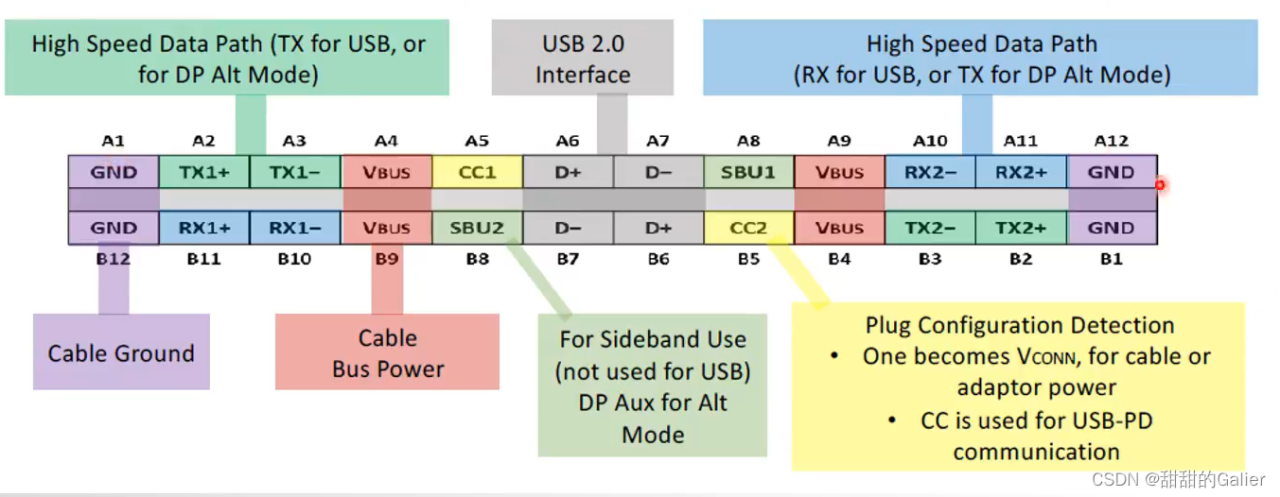 High Speed Data Path (TX for USB, or for DP Alt Mode)

USB 2.0 Interface

High Speed Data Path (RX for USB, or TX for DP Alt Mode)

| A1 | A2 | A3 | A4 | A5 | A6 | A7 | A8 | A9 | A10 | A11 | A12 |
|---|---|---|---|---|---|---|---|---|---|---|---|
| GND | TX1+ | TX1− | VBUS | CC1 | D+ | D− | SBU1 | VBUS | RX2− | RX2+ | GND |
| GND | RX1+ | RX1− | VBUS | SBU2 | D− | D+ | CC2 | VBUS | TX2− | TX2+ | GND |
| B12 | B11 | B10 | B9 | B8 | B7 | B6 | B5 | B4 | B3 | B2 | B1 |

Cable Ground

Cable Bus Power

For Sideband Use (not used for USB) DP Aux for Alt Mode

Plug Configuration Detection
• One becomes VCONN, for cable or adaptor power
• CC is used for USB-PD communication

CSDN @甜甜的Galier